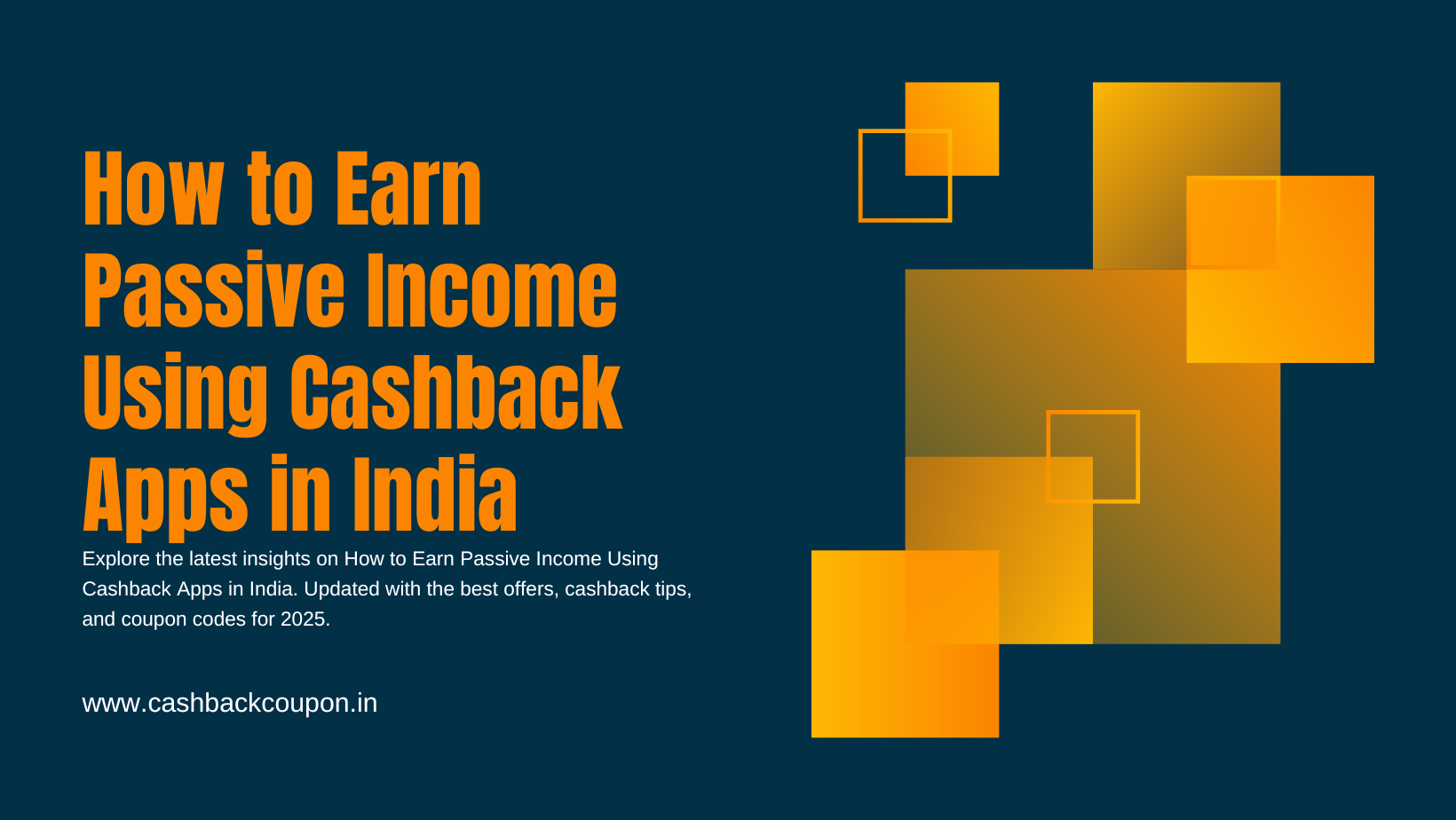 How to Earn Passive Income Using Cashback Apps in India

Explore the latest insights on How to Earn Passive Income Using Cashback Apps in India. Updated with the best offers, cashback tips, and coupon codes for 2025.

www.cashbackcoupon.in